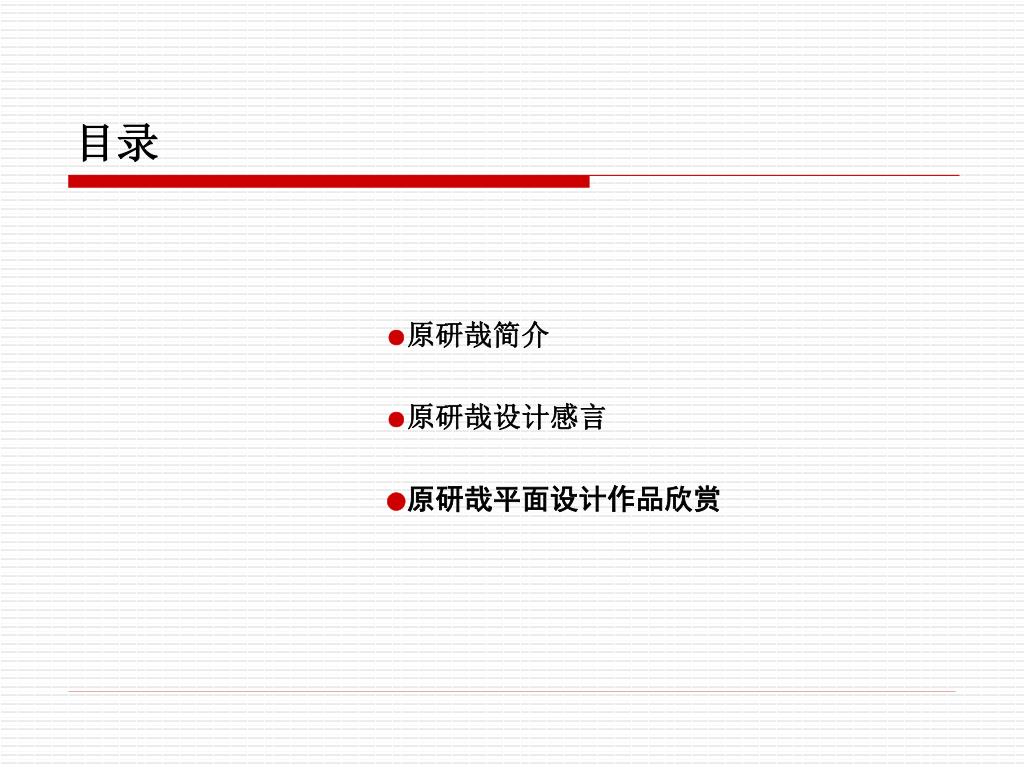 目录

●原研哉简介

●原研哉设计感言

●原研哉平面设计作品欣赏